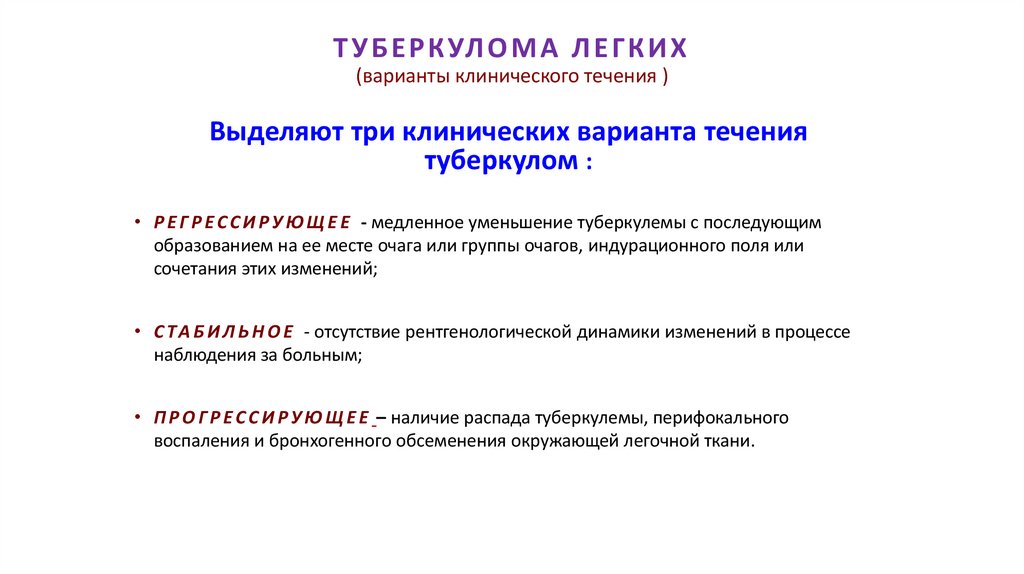 ТУБЕРКУЛОМА ЛЕГКИХ
(варианты клинического течения )

Выделяют три клинических варианта течения туберкулом :

• РЕГРЕССИРУЮЩЕЕ - медленное уменьшение туберкулемы с последующим образованием на ее месте очага или группы очагов, индурационного поля или сочетания этих изменений;

• СТАБИЛЬНОЕ - отсутствие рентгенологической динамики изменений в процессе наблюдения за больным;

• ПРОГРЕССИРУЮЩЕЕ – наличие распада туберкулемы, перифокального воспаления и бронхогенного обсеменения окружающей легочной ткани.